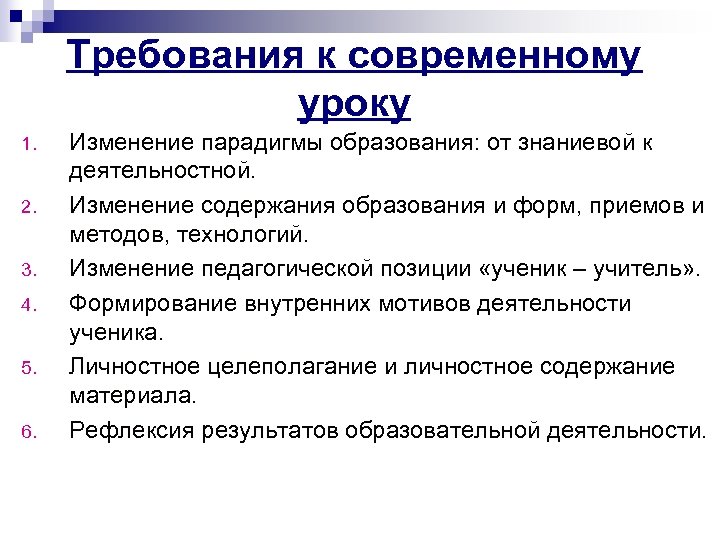 Требования к современному уроку

1. Изменение парадигмы образования: от знаниевой к деятельностной.
2. Изменение содержания образования и форм, приемов и методов, технологий.
3. Изменение педагогической позиции «ученик – учитель».
4. Формирование внутренних мотивов деятельности ученика.
5. Личностное целеполагание и личностное содержание материала.
6. Рефлексия результатов образовательной деятельности.